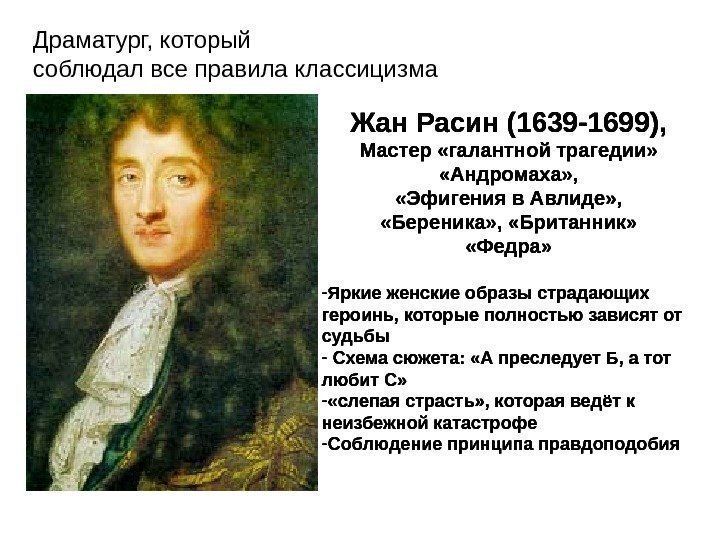 Драматург, который соблюдал все правила классицизма

Жан Расин (1639-1699),
Мастер «галантной трагедии»
«Андромаха»,
«Эфигения в Авлиде»,
«Береника», «Британник»
«Федра»

-Яркие женские образы страдающих героинь, которые полностью зависят от судьбы
- Схема сюжета: «А преследует Б, а тот любит С»
-«слепая страсть», которая ведёт к неизбежной катастрофе
-Соблюдение принципа правдоподобия